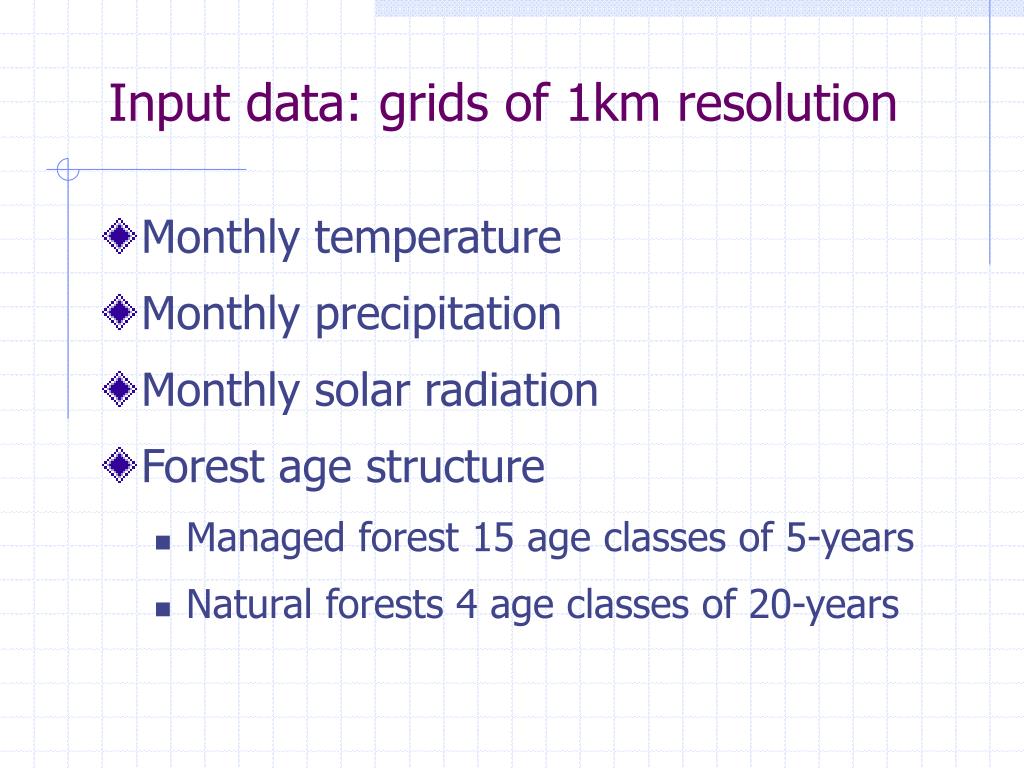 Input data: grids of 1km resolution

Monthly temperature

Monthly precipitation

Monthly solar radiation

Forest age structure

Managed forest 15 age classes of 5-years

Natural forests 4 age classes of 20-years